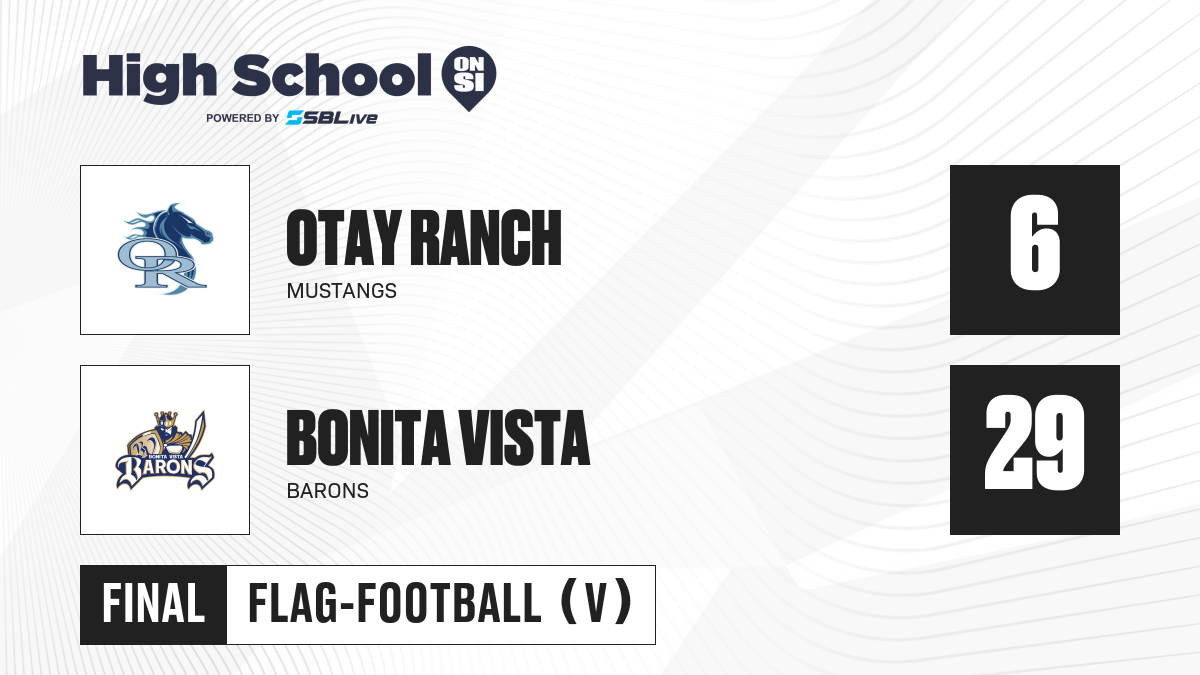 High School ON SI
POWERED BY SBLive

OR

OTAY RANCH
MUSTANGS

6

BONITA VISTA BARONS

BONITA VISTA
BARONS

29

FINAL
FLAG-FOOTBALL (V)